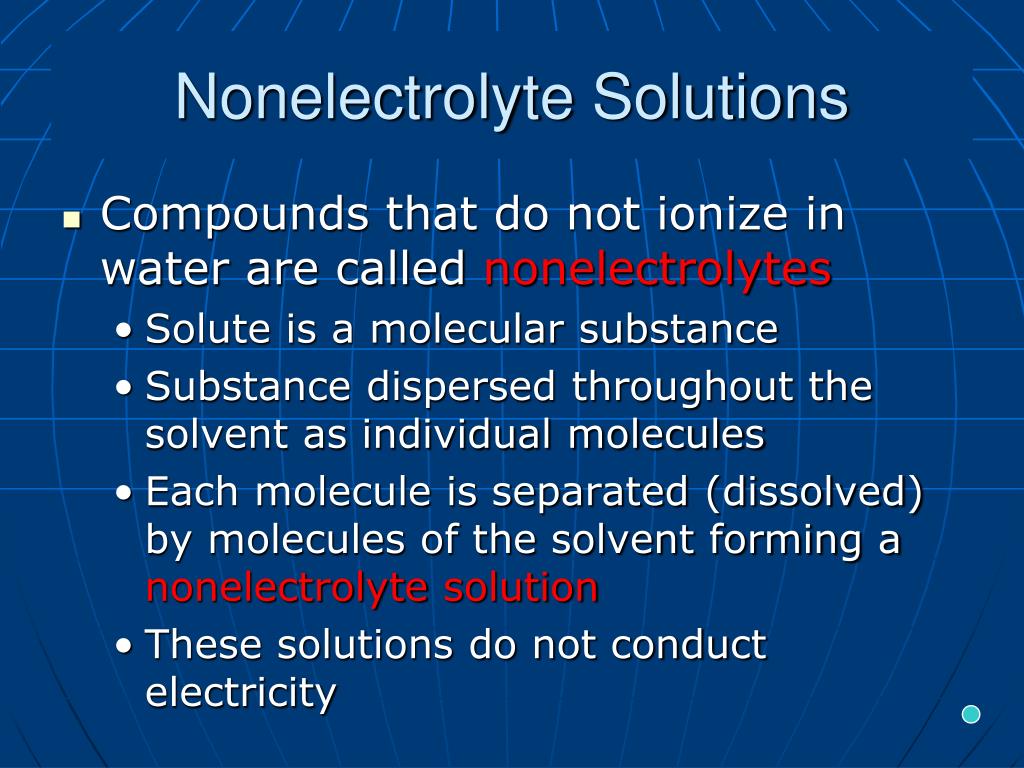 Nonelectrolyte Solutions

- Compounds that do not ionize in water are called nonelectrolytes
  - Solute is a molecular substance
  - Substance dispersed throughout the solvent as individual molecules
  - Each molecule is separated (dissolved) by molecules of the solvent forming a nonelectrolyte solution
  - These solutions do not conduct electricity